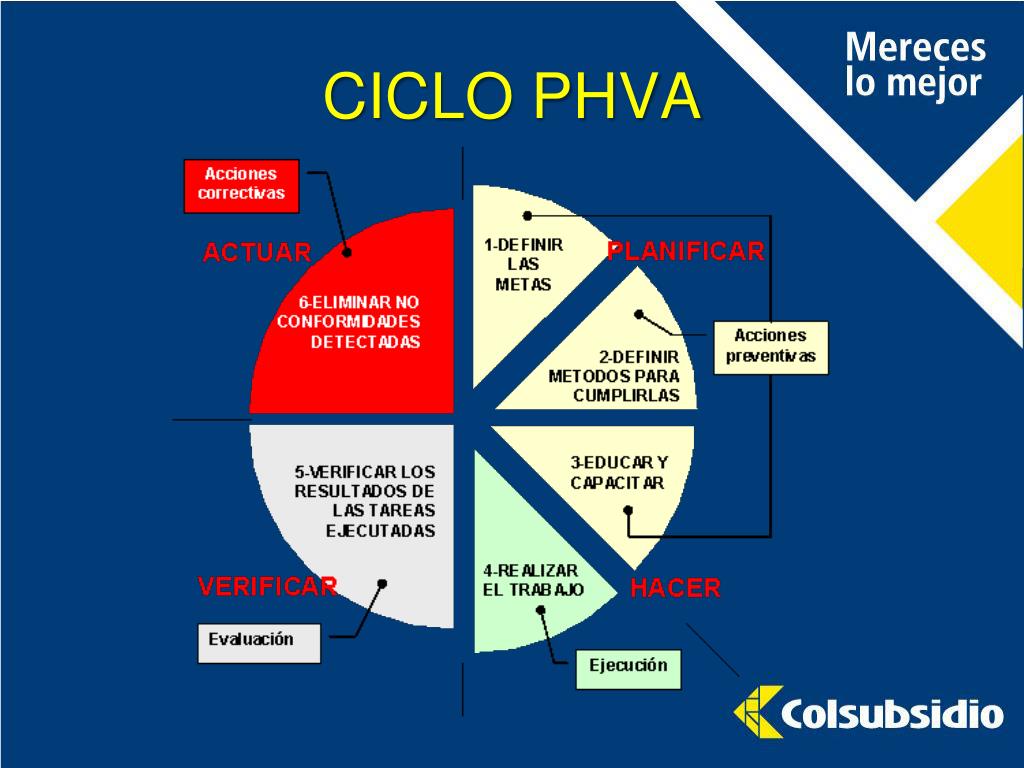 CICLO PHVA

Mereces lo mejor

Acciones correctivas

ACTUAR

6-ELIMINAR NO CONFORMIDADES DETECTADAS

1-DEFINIR LAS METAS

PLANIFICAR

2-DEFINIR METODOS PARA CUMPLIRLAS

Acciones preventivas

3-EDUCAR Y CAPACITAR

HACER

4-REALIZAR EL TRABAJO

Ejecución

5-VERIFICAR LOS RESULTADOS DE LAS TAREAS EJECUTADAS

VERIFICAR

Evaluación

Colsubsidio